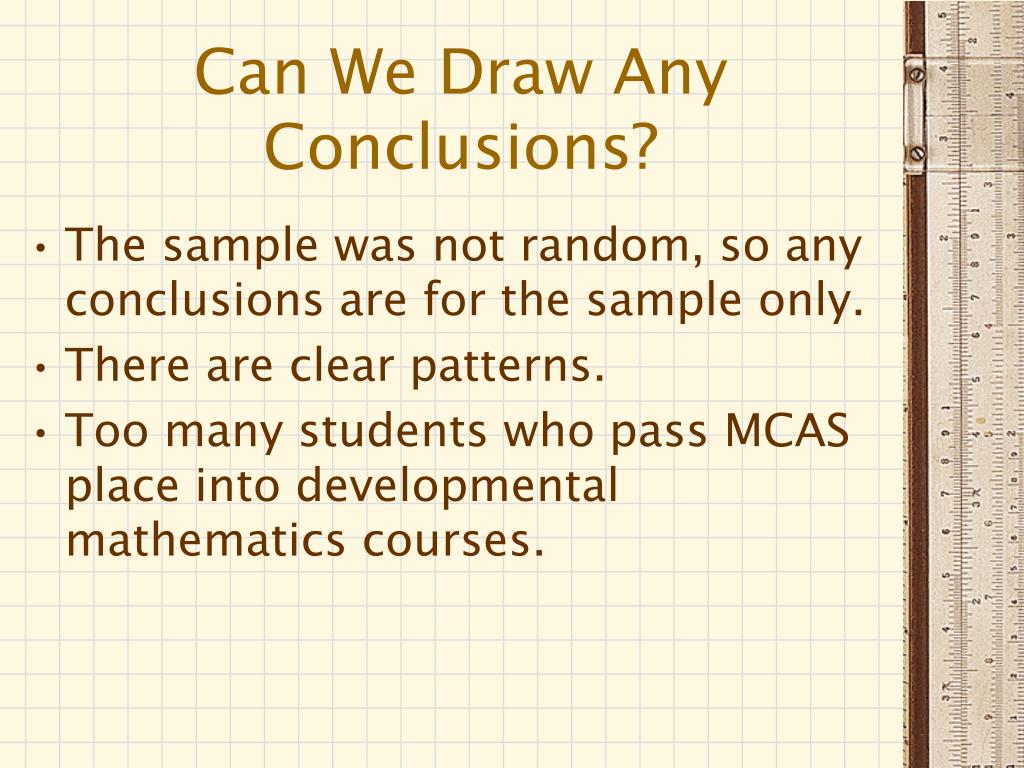 Can We Draw Any Conclusions?

• The sample was not random, so any conclusions are for the sample only.
• There are clear patterns.
• Too many students who pass MCAS place into developmental mathematics courses.